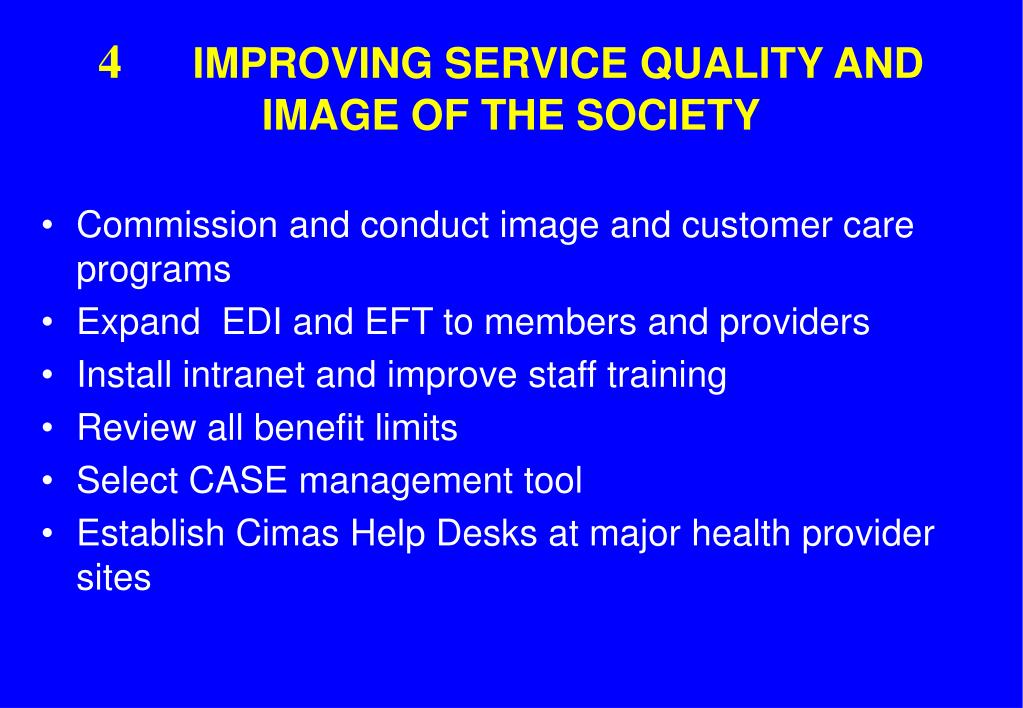 4 IMPROVING SERVICE QUALITY AND IMAGE OF THE SOCIETY

• Commission and conduct image and customer care programs
• Expand EDI and EFT to members and providers
• Install intranet and improve staff training
• Review all benefit limits
• Select CASE management tool
• Establish Cimas Help Desks at major health provider sites